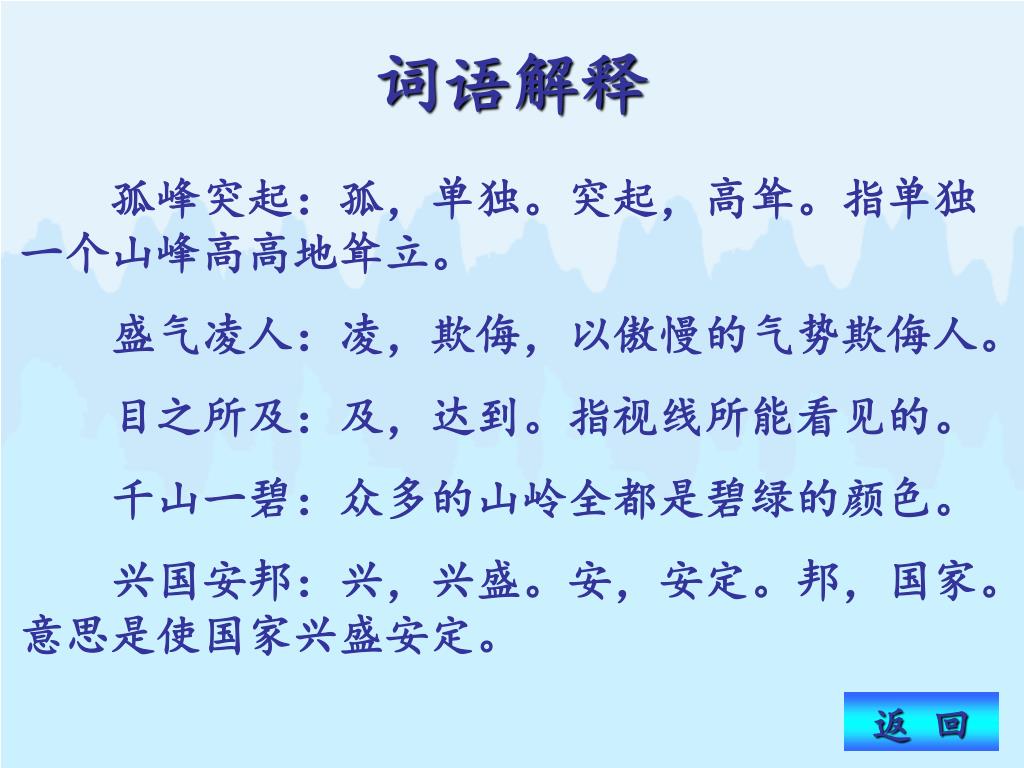 词语解释

孤峰突起：孤，单独。突起，高耸。指单独一个山峰高高地耸立。

盛气凌人：凌，欺侮，以傲慢的气势欺侮人。

目之所及：及，达到。指视线所能看见的。

千山一碧：众多的山岭全都是碧绿的颜色。

兴国安邦：兴，兴盛。安，安定。邦，国家。意思是使国家兴盛安定。

返 回